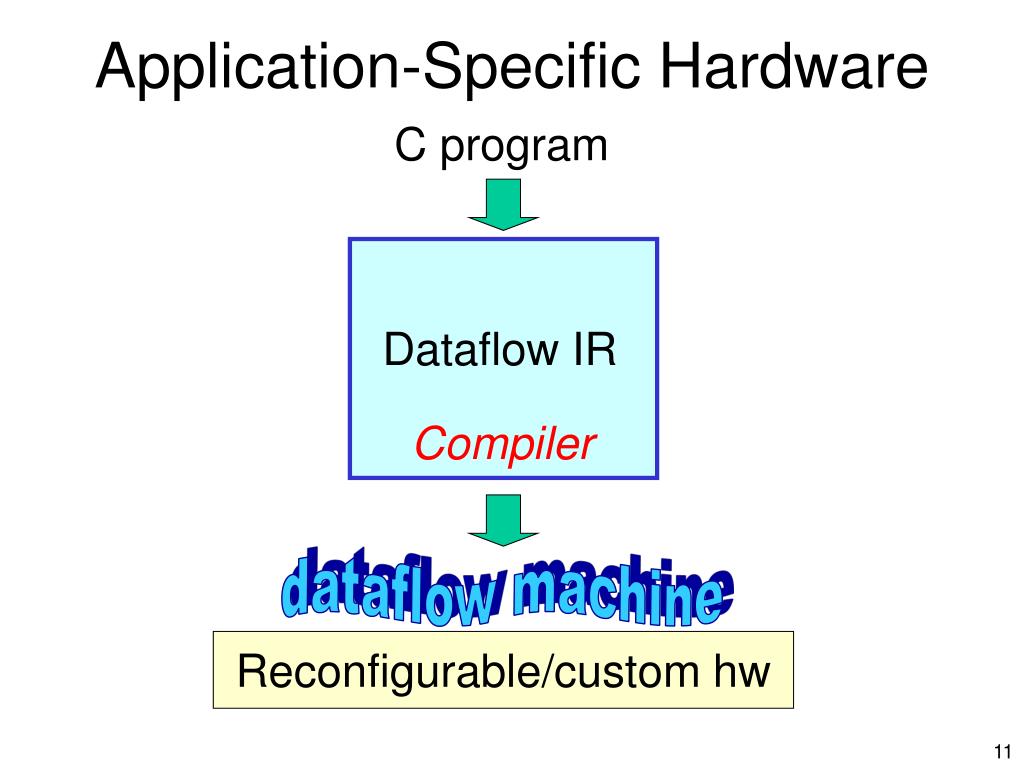 Application-Specific Hardware

C program

Dataflow IR

Compiler

dataflow machine

Reconfigurable/custom hw

11